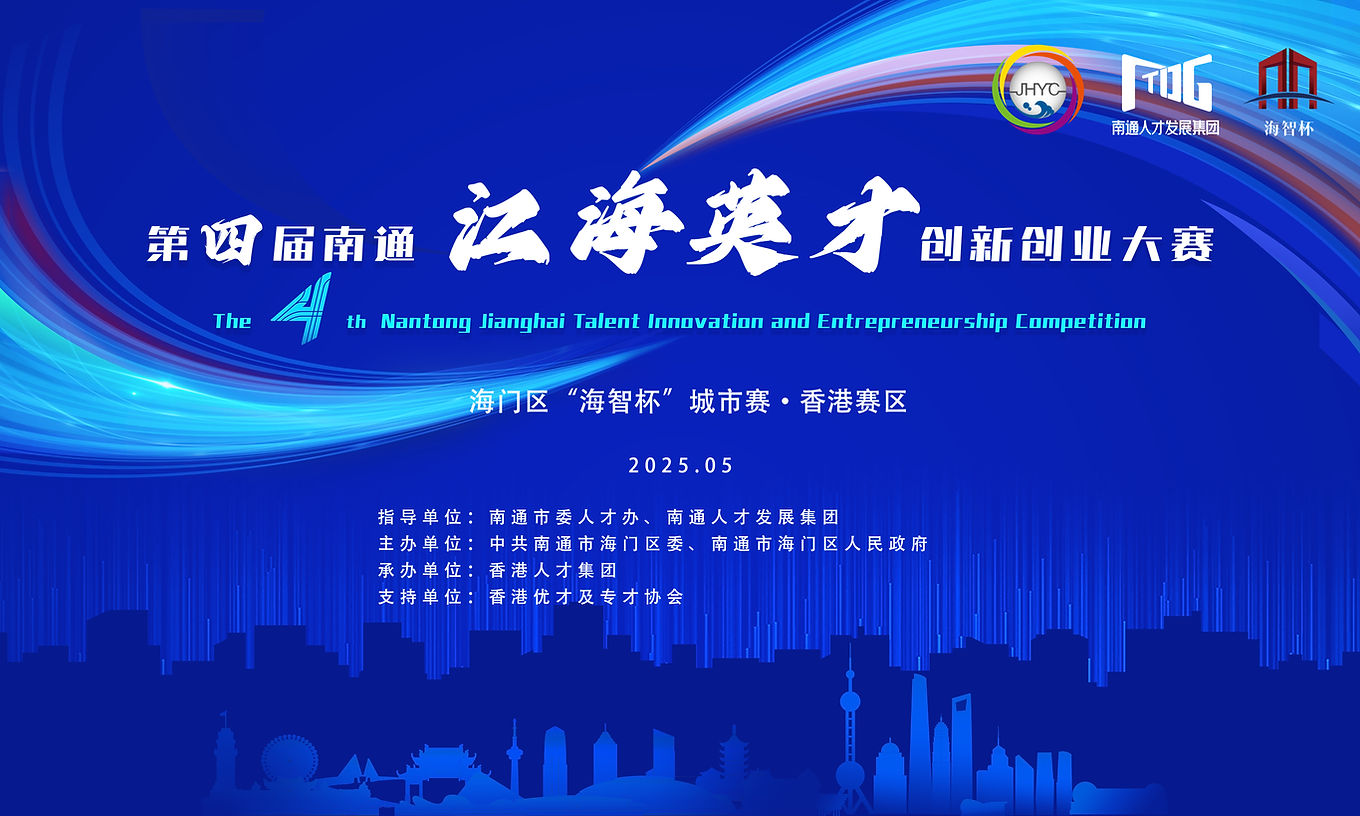 JHYC

TDG 南通人才发展集团

海智杯

第四届南通 江海英才 创新创业大赛

The 4 th Nantong Jianghai Talent Innovation and Entrepreneurship Competition

海门区“海智杯”城市赛·香港赛区

2025.05

指导单位：南通市委人才办、南通人才发展集团
主办单位：中共南通市海门区委、南通市海门区人民政府
承办单位：香港人才集团
支持单位：香港优才及专才协会